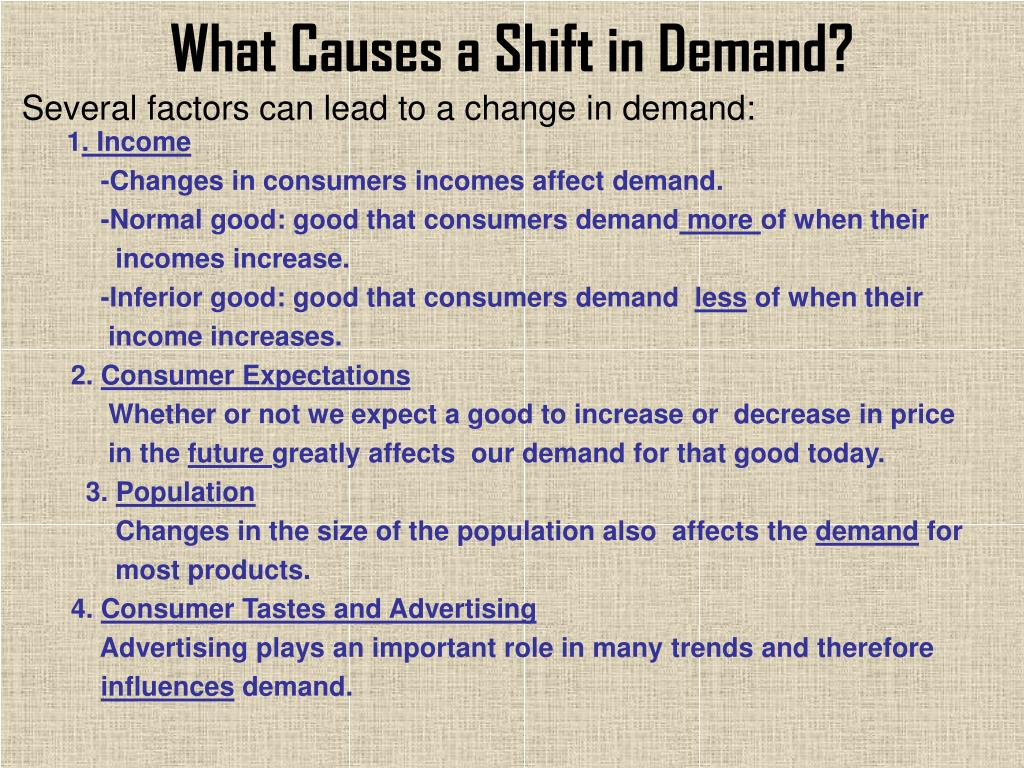 What Causes a Shift in Demand?

Several factors can lead to a change in demand:

1. Income

-Changes in consumers incomes affect demand.

-Normal good: good that consumers demand more of when their incomes increase.

-Inferior good: good that consumers demand less of when their income increases.

2. Consumer Expectations

Whether or not we expect a good to increase or decrease in price in the future greatly affects our demand for that good today.

3. Population

Changes in the size of the population also affects the demand for most products.

4. Consumer Tastes and Advertising

Advertising plays an important role in many trends and therefore influences demand.